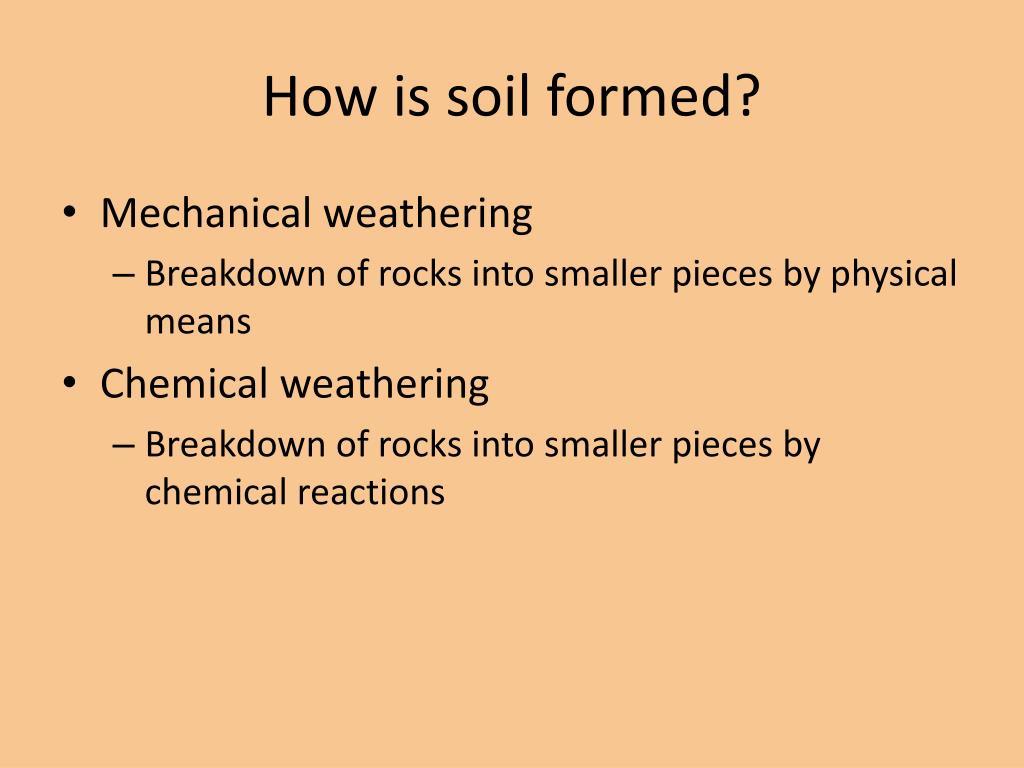 How is soil formed?

• Mechanical weathering
– Breakdown of rocks into smaller pieces by physical means
• Chemical weathering
– Breakdown of rocks into smaller pieces by chemical reactions